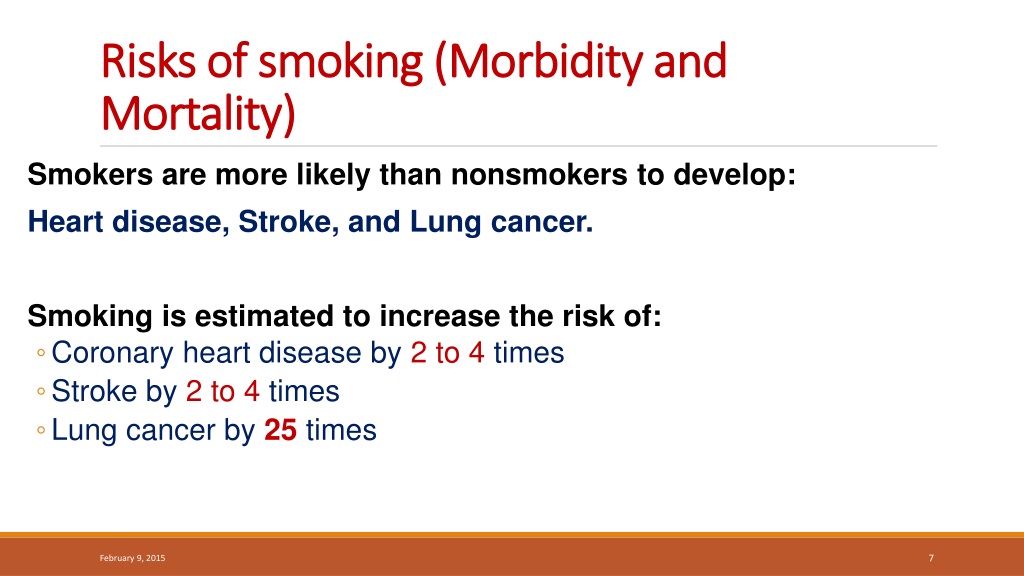 Risks of smoking (Morbidity and Mortality)

Smokers are more likely than nonsmokers to develop:

Heart disease, Stroke, and Lung cancer.

Smoking is estimated to increase the risk of:
◦ Coronary heart disease by 2 to 4 times
◦ Stroke by 2 to 4 times
◦ Lung cancer by 25 times

February 9, 2015

7